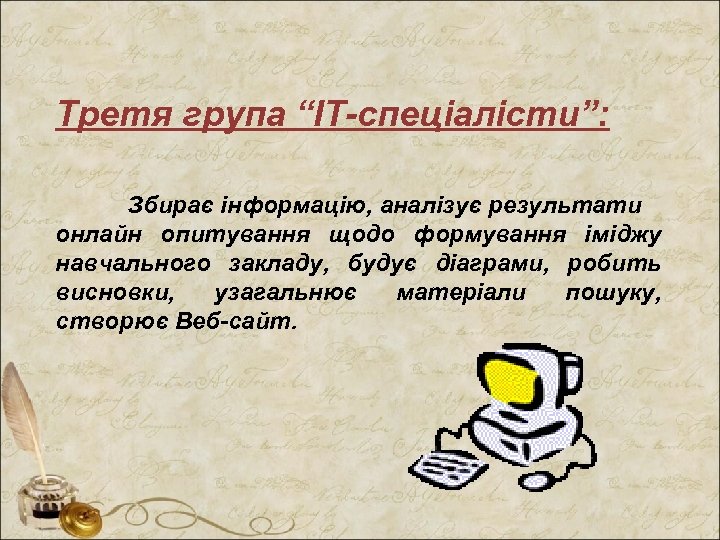 Третя група “ІТ-спеціалісти”:

Збирає інформацію, аналізує результати онлайн опитування щодо формування іміджу навчального закладу, будує діаграми, робить висновки, узагальнює матеріали пошуку, створює Веб-сайт.